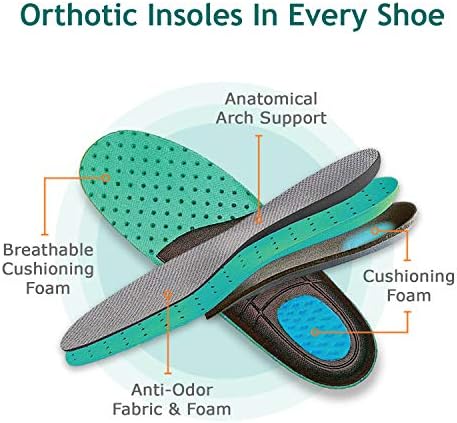 Orthotic Insoles In Every Shoe

Anatomical Arch Support

Breathable Cushioning Foam

Cushioning Foam

Anti-Odor Fabric & Foam